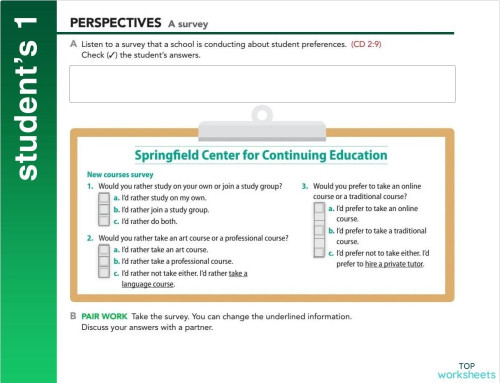 student's 1

PERSPECTIVES A survey

A Listen to a survey that a school is conducting about student preferences. (CD 2:9) Check (✓) the student's answers.

Springfield Center for Continuing Education

New courses survey

1. Would you rather study on your own or join a study group?
a. I'd rather study on my own.
b. I'd rather join a study group.
c. I'd rather do both.

2. Would you rather take an art course or a professional course?
a. I'd rather take an art course.
b. I'd rather take a professional course.
c. I'd rather not take either. I'd rather take a language course.

3. Would you prefer to take an online course or a traditional course?
a. I'd prefer to take an online course.
b. I'd prefer to take a traditional course.
c. I'd prefer not to take either. I'd prefer to hire a private tutor.

B PAIR WORK Take the survey. You can change the underlined information. Discuss your answers with a partner.

TOP worksheets